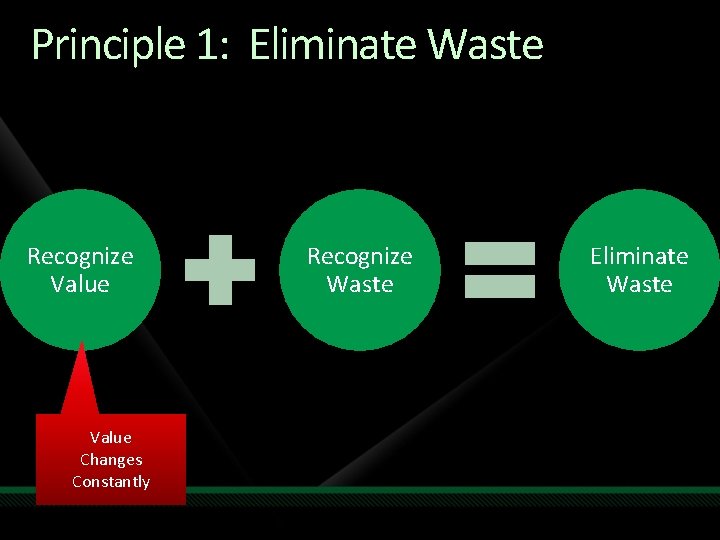 Principle 1: Eliminate Waste

Recognize Value

Recognize Waste

Eliminate Waste

Value Changes Constantly